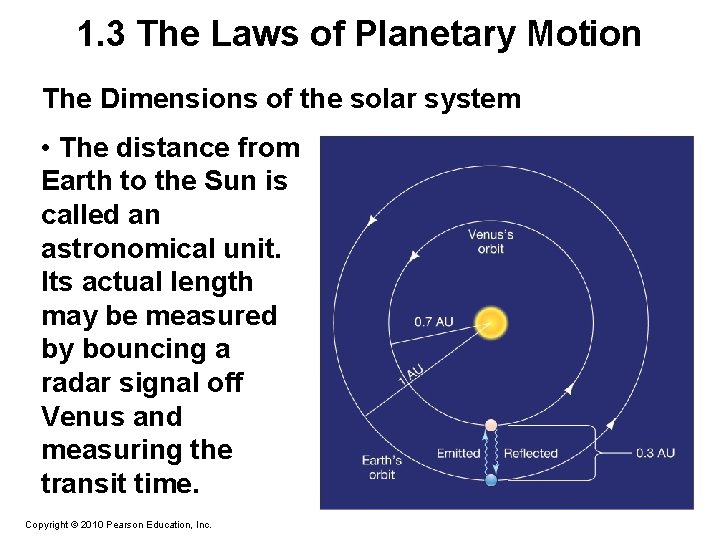 1.3 The Laws of Planetary Motion

The Dimensions of the solar system

• The distance from Earth to the Sun is called an astronomical unit. Its actual length may be measured by bouncing a radar signal off Venus and measuring the transit time.

Venus's orbit

0.7 AU

1 AU

Earth's orbit

Emitted

Reflected

0.3 AU

Copyright © 2010 Pearson Education, Inc.